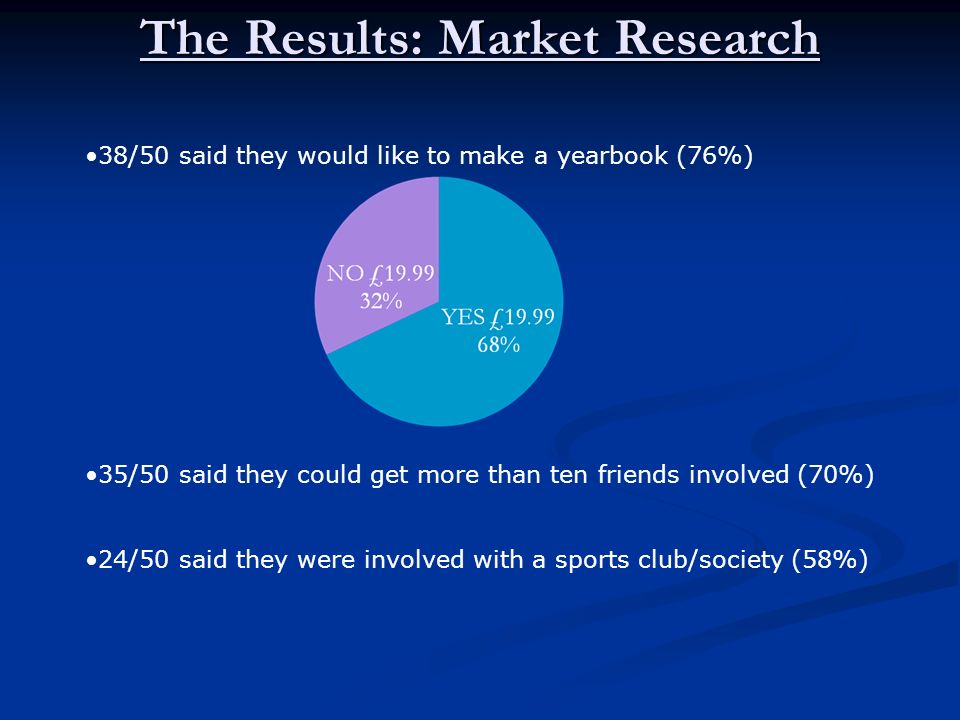 The Results: Market Research

•38/50 said they would like to make a yearbook (76%)

NO £19.99
32%

YES £19.99
68%

•35/50 said they could get more than ten friends involved (70%)

•24/50 said they were involved with a sports club/society (58%)